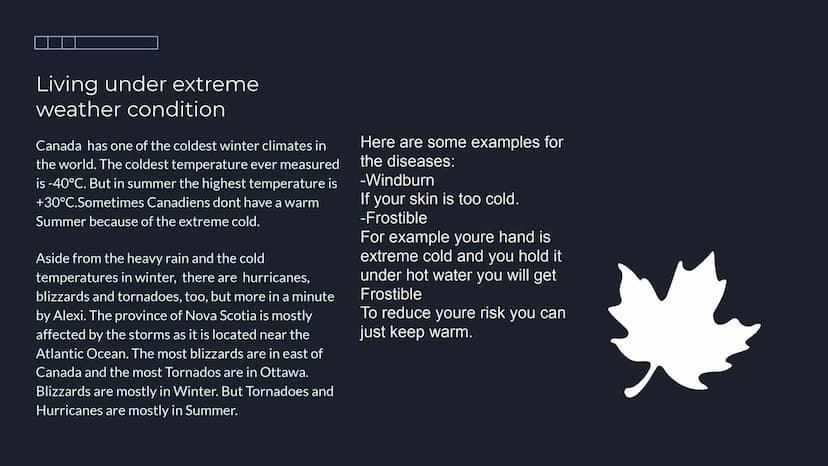 Living under extreme weather condition

Canada has one of the coldest winter climates in the world. The coldest temperature ever measured is -40°C. But in summer the highest temperature is +30°C.Sometimes Canadiens dont have a warm Summer because of the extreme cold.

Aside from the heavy rain and the cold temperatures in winter, there are hurricanes, blizzards and tornadoes, too, but more in a minute by Alexi. The province of Nova Scotia is mostly affected by the storms as it is located near the Atlantic Ocean. The most blizzards are in east of Canada and the most Tornados are in Ottawa. Blizzards are mostly in Winter. But Tornadoes and Hurricanes are mostly in Summer.

Here are some examples for the diseases:
-Windburn
If your skin is too cold.
-Frostible
For example youre hand is extreme cold and you hold it under hot water you will get Frostible
To reduce youre risk you can just keep warm.